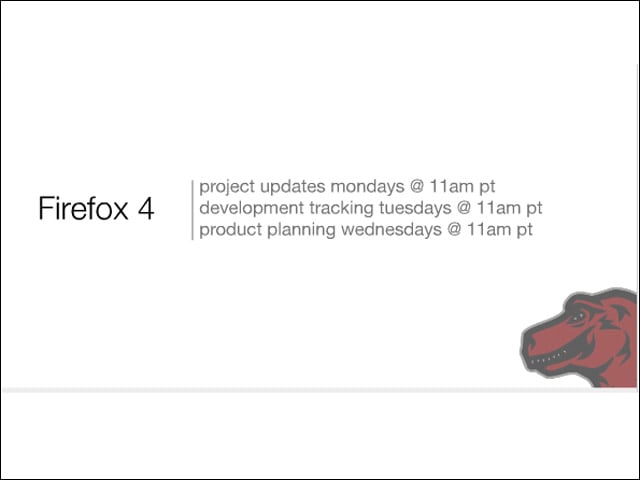 Firefox 4

project updates mondays @ 11am pt
development tracking tuesdays @ 11am pt
product planning wednesdays @ 11am pt